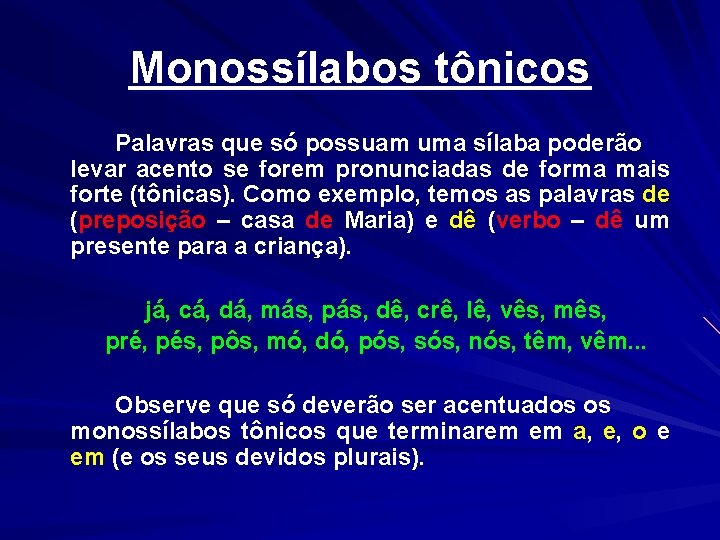 Monossílabos tônicos

Palavras que só possuam uma sílaba poderão levar acento se forem pronunciadas de forma mais forte (tônicas). Como exemplo, temos as palavras de (preposição – casa de Maria) e dê (verbo – dê um presente para a criança).

já, cá, dá, más, pás, dê, crê, lê, vês, mês,
pré, pés, pôs, mó, dó, pós, sós, nós, têm, vêm...

Observe que só deverão ser acentuados os monossílabos tônicos que terminarem em a, e, o e em (e os seus devidos plurais).